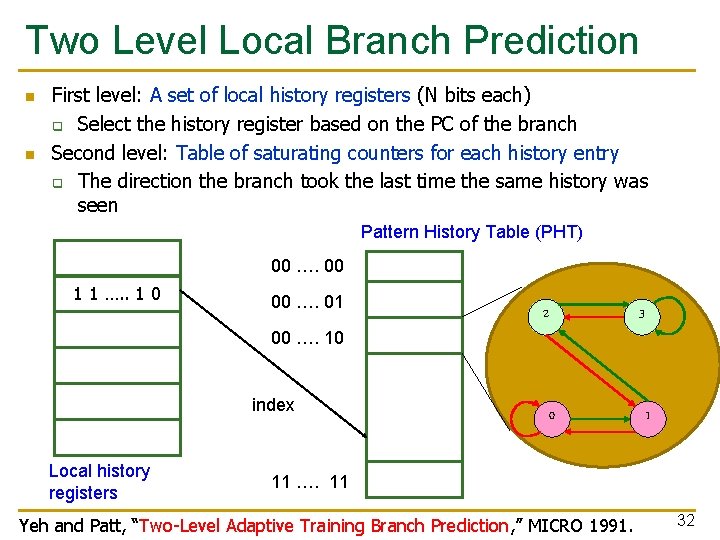 Two Level Local Branch Prediction

First level: A set of local history registers (N bits each)

Select the history register based on the PC of the branch

Second level: Table of saturating counters for each history entry

The direction the branch took the last time the same history was seen

Pattern History Table (PHT)

1 1 ..... 1 0

00 .... 00

00 .... 01

00 .... 10

index

11 .... 11

2

3

0

1

Local history registers

Yeh and Patt, "Two-Level Adaptive Training Branch Prediction," MICRO 1991.

32